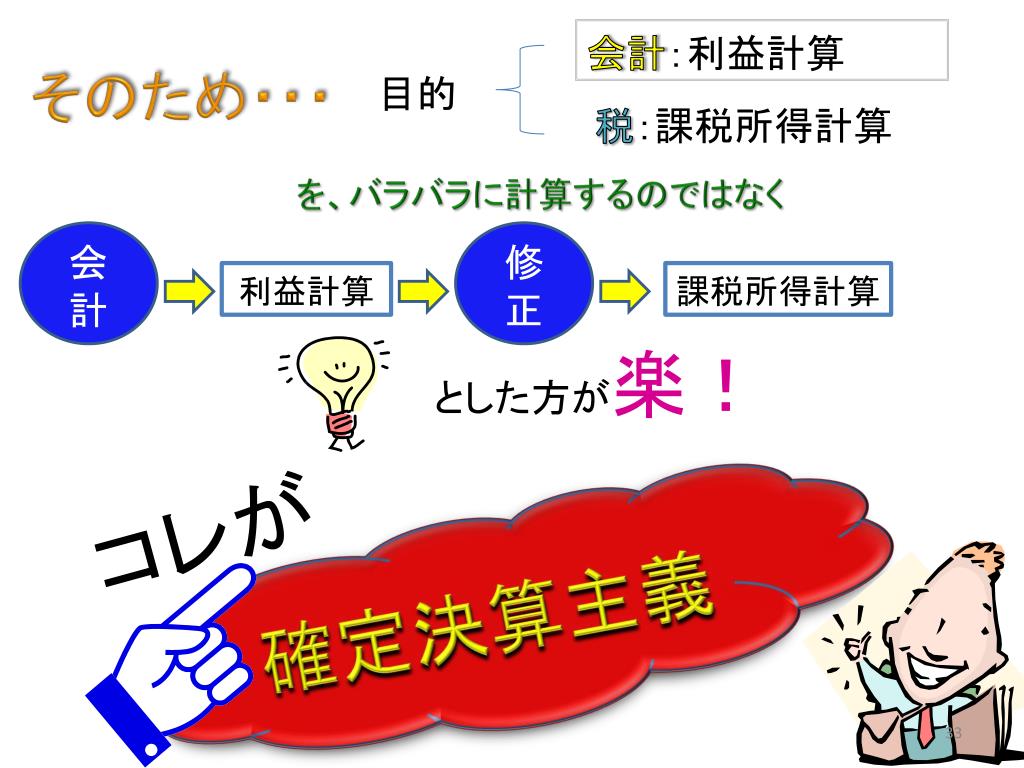 そのため・・・ 目的

会計:利益計算

税:課税所得計算

を、バラバラに計算するのではなく

会計 利益計算 修正 課税所得計算

とした方が楽!

コレが

確定決算主義

33